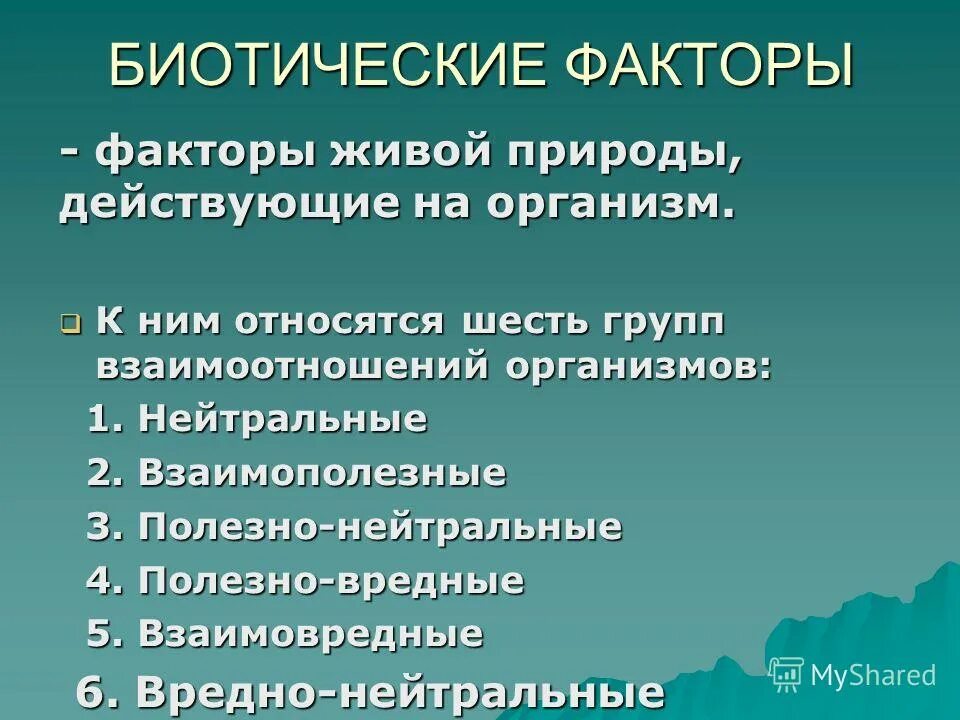 БИОТИЧЕСКИЕ ФАКТОРЫ

- факторы живой природы, действующие на организм.

К ним относятся шесть групп взаимоотношений организмов:

1. Нейтральные
2. Взаимополезные
3. Полезно-нейтральные
4. Полезно-вредные
5. Взаимовредные
6. Вредно-нейтральные

MyShared